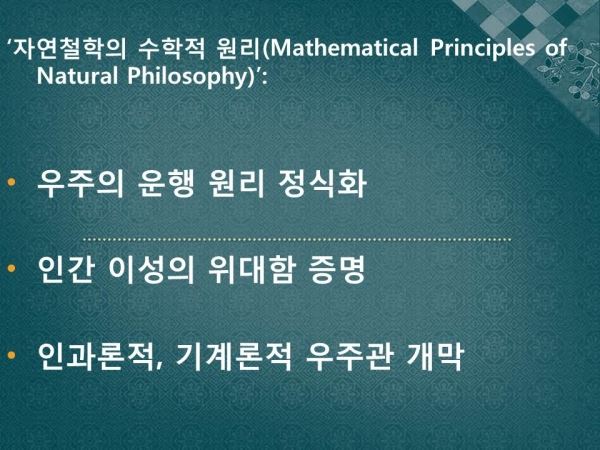 ‘자연철학의 수학적 원리(Mathematical Principles of Natural Philosophy)’:

• 우주의 운행 원리 정식화

• 인간 이성의 위대함 증명

• 인과론적, 기계론적 우주관 개막